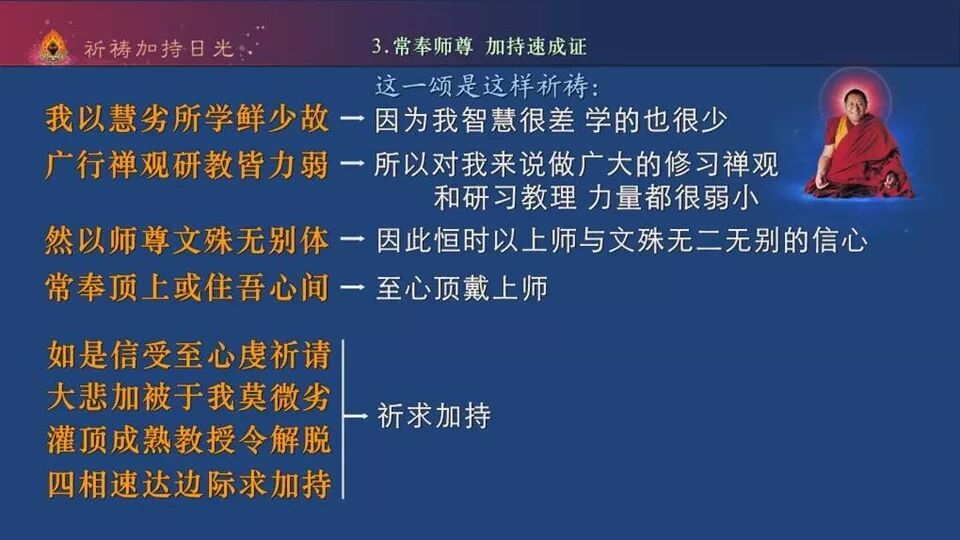 祈祷加持日光

3.常奉师尊 加持速成证

这一颂是这样祈祷：

我以慧劣所学鲜少故 → 因为我智慧很差 学的也很少

广行禅观研教皆力弱 → 所以对我来说做广大的修习禅观和研习教理 力量都很弱小

然以师尊文殊无别体 → 因此恒时以上师与文殊无二无别的信心

常奉顶上或住吾心间 → 至心顶戴上师

如是信受至心虔祈请
大悲加被于我莫微劣
灌顶成熟教授令解脱
四相速达边际求加持
→ 祈求加持